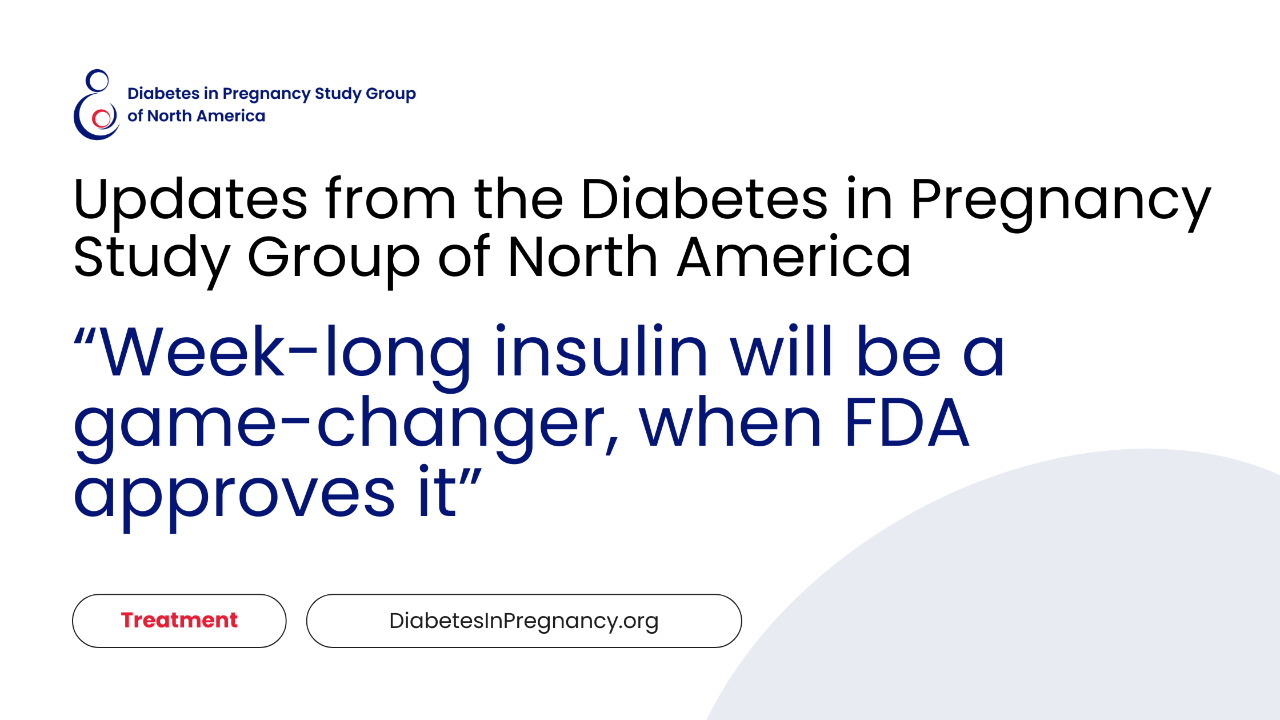 Diabetes in Pregnancy Study Group of North America

Updates from the Diabetes in Pregnancy Study Group of North America

“Week-long insulin will be a game-changer, when FDA approves it”

Treatment

DiabetesInPregnancy.org